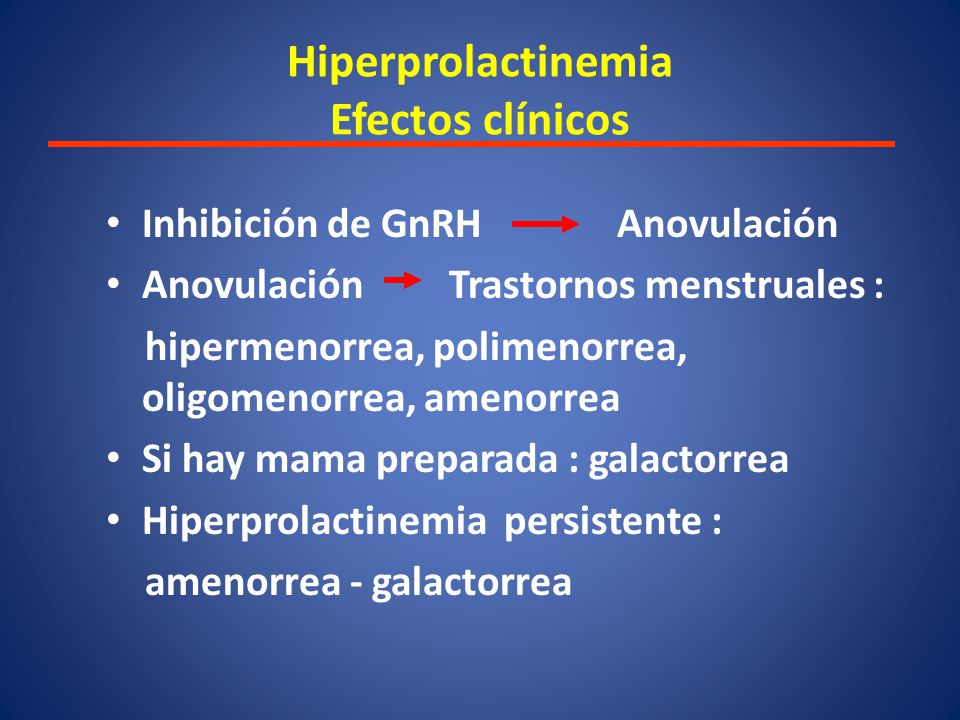 Hiperprolactinemia
Efectos clínicos

• Inhibición de GnRH → Anovulación
• Anovulación → Trastornos menstruales :
hipermenorrea, polimenorrea, oligomenorrea, amenorrea
• Si hay mama preparada : galactorrea
• Hiperprolactinemia persistente :
amenorrea - galactorrea